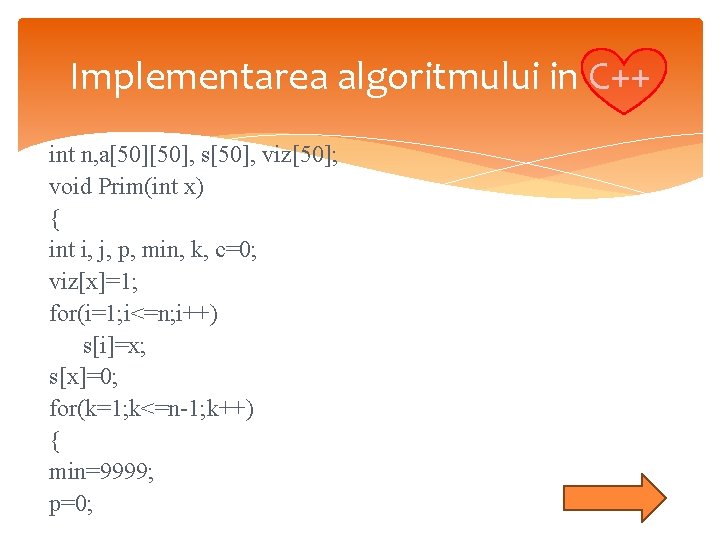 Implementarea algoritmului in C++

int n,a[50][50], s[50], viz[50];
void Prim(int x)
{
int i, j, p, min, k, c=0;
viz[x]=1;
for(i=1;i<=n;i++)
    s[i]=x;
s[x]=0;
for(k=1;k<=n-1;k++)
{
min=9999;
p=0;